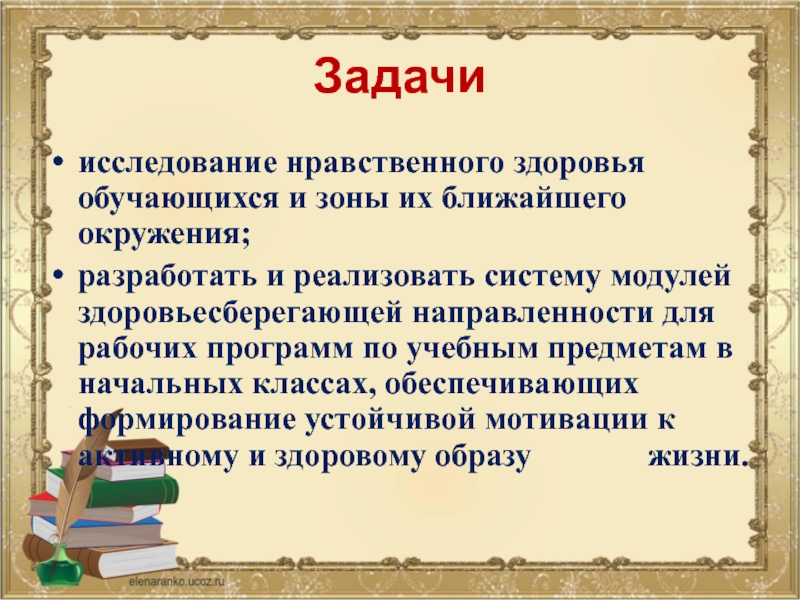 Задачи

• исследование нравственного здоровья обучающихся и зоны их ближайшего окружения;

• разработать и реализовать систему модулей здоровьесберегающей направленности для рабочих программ по учебным предметам в начальных классах, обеспечивающих формирование устойчивой мотивации к активному и здоровому образу жизни.

elenaranko.ucoz.ru